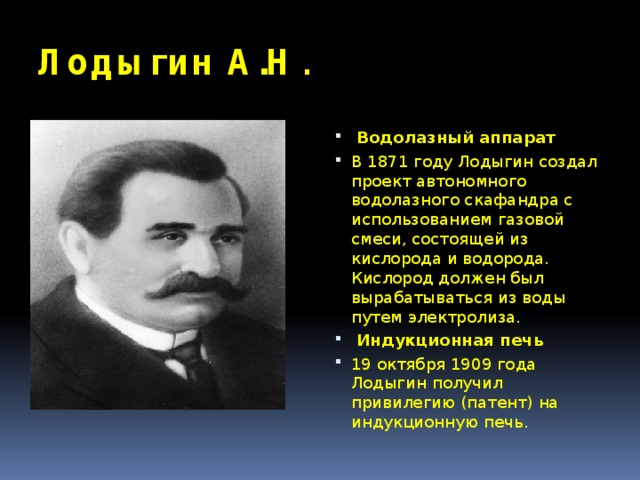 Лодыгин А.Н.

- Водолазный аппарат
- В 1871 году Лодыгин создал проект автономного водолазного скафандра с использованием газовой смеси, состоящей из кислорода и водорода. Кислород должен был вырабатываться из воды путем электролиза.
- Индукционная печь
- 19 октября 1909 года Лодыгин получил привилегию (патент) на индукционную печь.